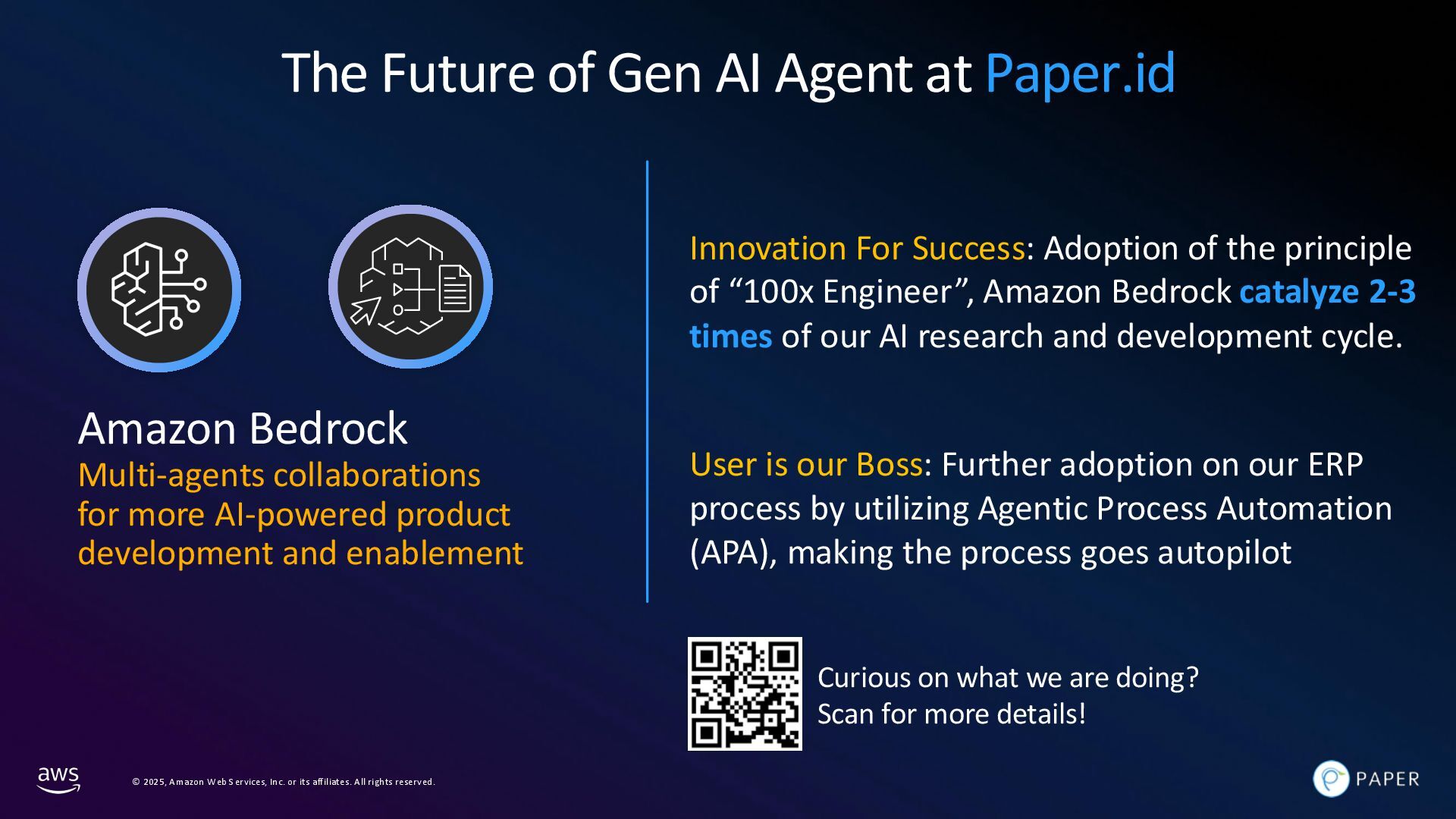 The Future of Gen AI Agent at Paper.id

Amazon Bedrock
Multi-agents collaborations for more AI-powered product development and enablement

Innovation For Success: Adoption of the principle of “100x Engineer”, Amazon Bedrock catalyze 2-3 times of our AI research and development cycle.

User is our Boss: Further adoption on our ERP process by utilizing Agentic Process Automation (APA), making the process goes autopilot

Curious on what we are doing?
Scan for more details!

aws

© 2025, Amazon Web Services, Inc. or its affiliates. All rights reserved.

PAPER